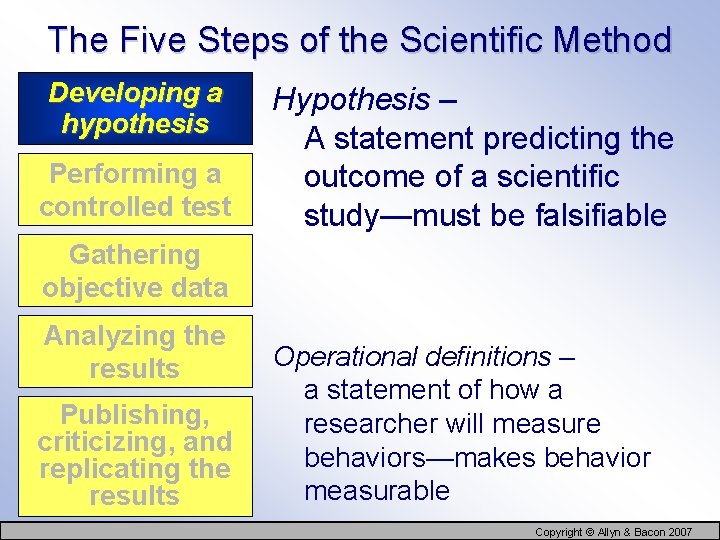 The Five Steps of the Scientific Method

Developing a hypothesis

Performing a controlled test

Gathering objective data

Analyzing the results

Publishing, criticizing, and replicating the results

Hypothesis –
A statement predicting the outcome of a scientific study—must be falsifiable

Operational definitions –
a statement of how a researcher will measure behaviors—makes behavior measurable

Copyright © Allyn & Bacon 2007